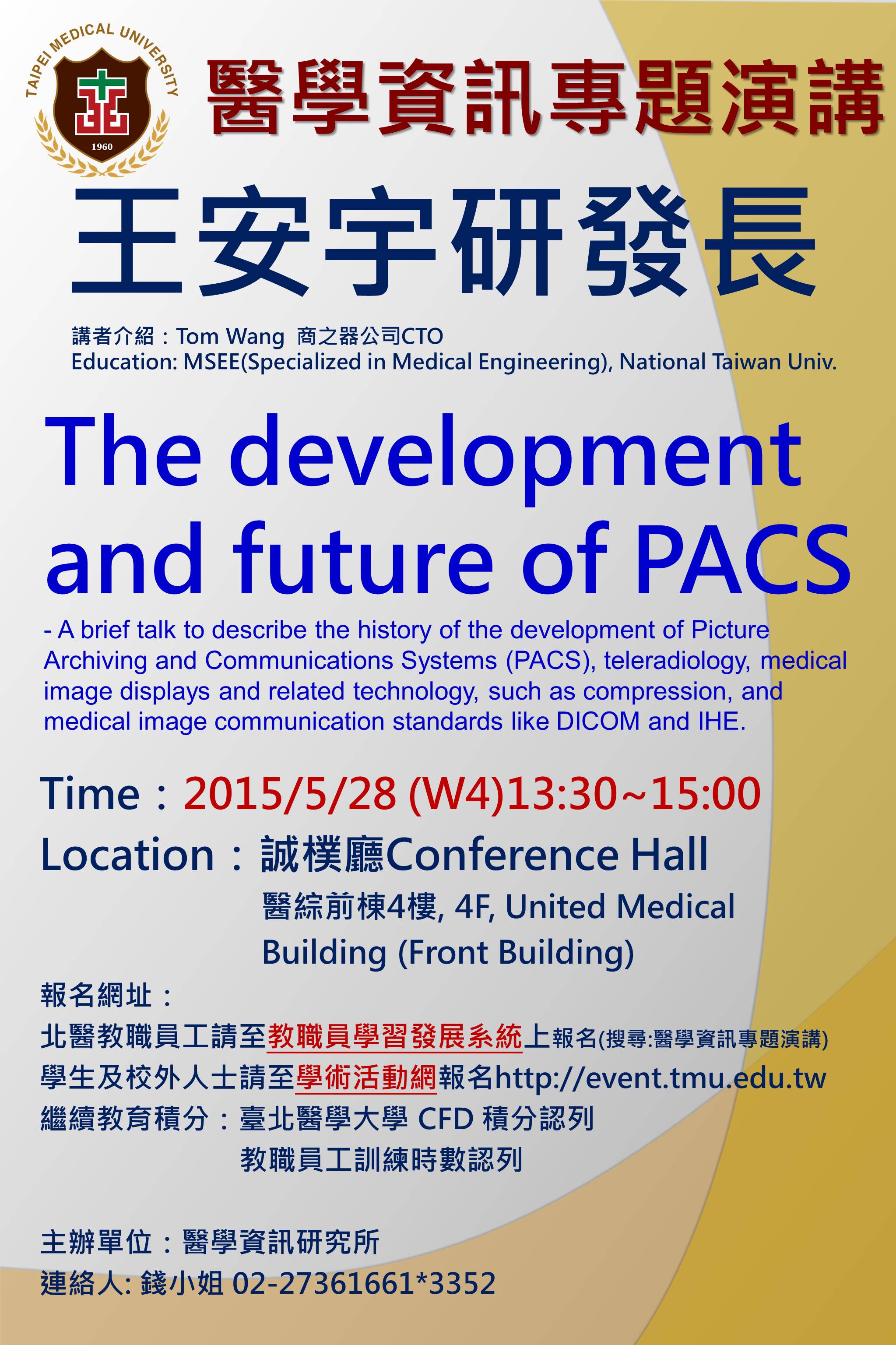 TAIPEI MEDICAL UNIVERSITY
1960

醫學資訊專題演講

王安宇研發長

講者介紹：Tom Wang 商之器公司CTO
Education: MSEE(Specialized in Medical Engineering), National Taiwan Univ.

The development and future of PACS

- A brief talk to describe the history of the development of Picture Archiving and Communications Systems (PACS), teleradiology, medical image displays and related technology, such as compression, and medical image communication standards like DICOM and IHE.

Time：2015/5/28 (W4)13:30~15:00

Location：誠樸廳Conference Hall
醫綜前棟4樓, 4F, United Medical Building (Front Building)

報名網址：
北醫教職員工請至教職員學習發展系統上報名(搜尋:醫學資訊專題演講)
學生及校外人士請至學術活動網報名http://event.tmu.edu.tw
繼續教育積分：臺北醫學大學 CFD 積分認列
教職員工訓練時數認列

主辦單位：醫學資訊研究所
連絡人: 錢小姐 02-27361661*3352